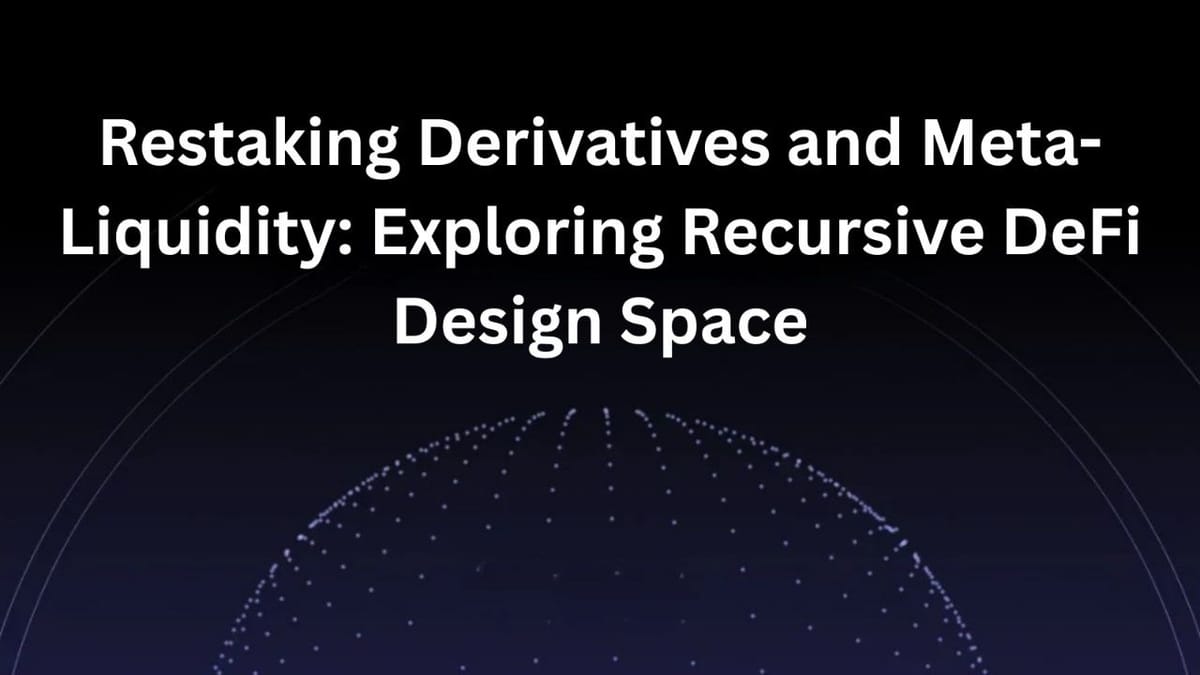 Restaking Derivatives and Meta-Liquidity: Exploring Recursive DeFi Design Space